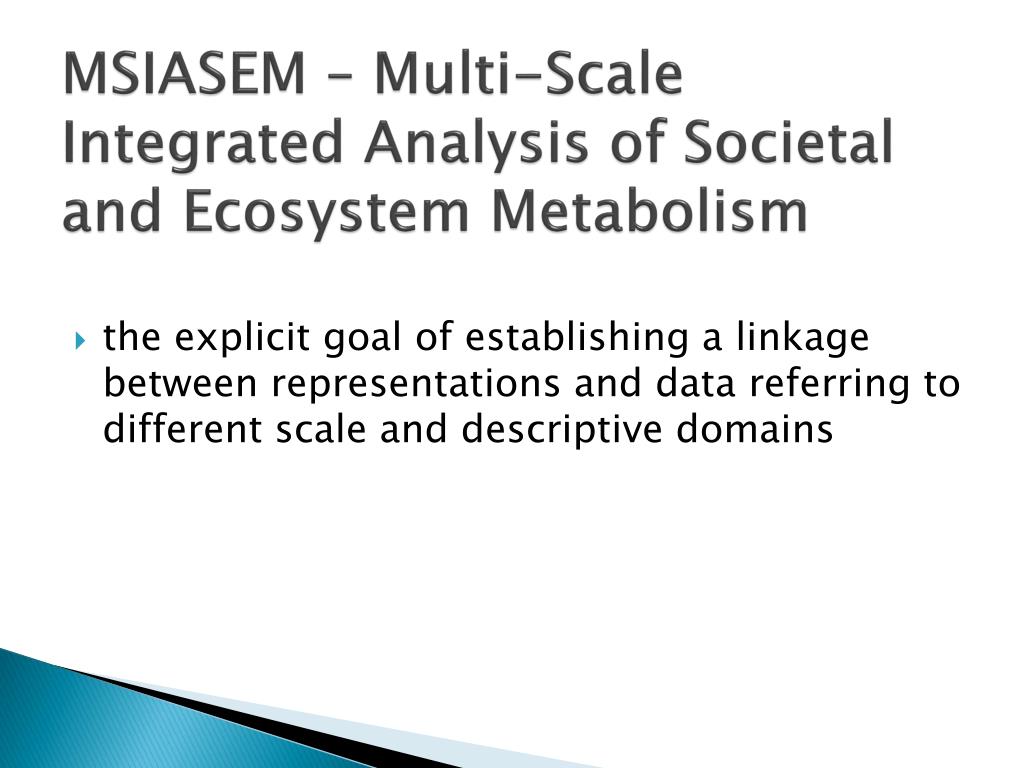 MSIASEM – Multi-Scale Integrated Analysis of Societal and Ecosystem Metabolism

the explicit goal of establishing a linkage between representations and data referring to different scale and descriptive domains